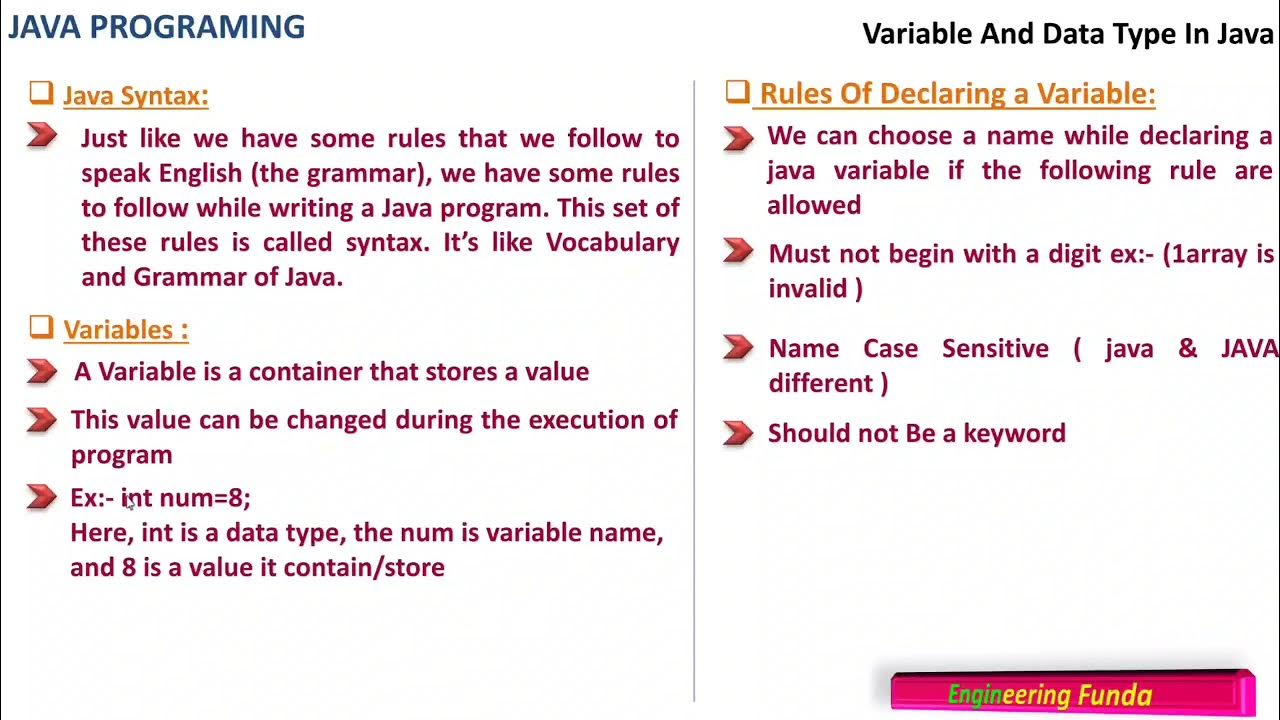 JAVA PROGRAMING

Variable And Data Type In Java

Java Syntax:

Just like we have some rules that we follow to speak English (the grammar), we have some rules to follow while writing a Java program. This set of these rules is called syntax. It's like Vocabulary and Grammar of Java.

Variables :

A Variable is a container that stores a value

This value can be changed during the execution of program

Ex:- int num=8;
Here, int is a data type, the num is variable name, and 8 is a value it contain/store

Rules Of Declaring a Variable:

We can choose a name while declaring a java variable if the following rule are allowed

Must not begin with a digit ex:- (1array is invalid )

Name Case Sensitive ( java & JAVA different )

Should not Be a keyword

Engineering Funda